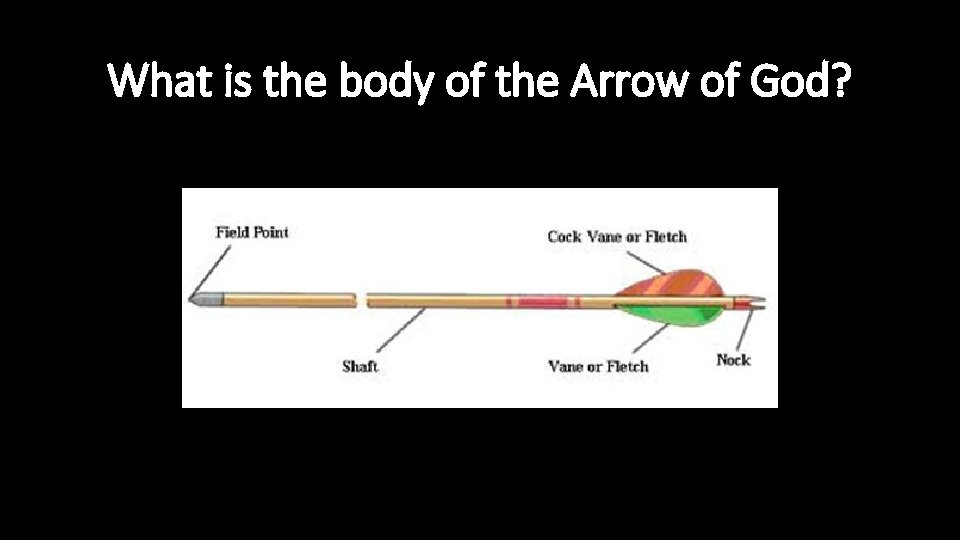 What is the body of the Arrow of God?

Field Point

Cock Vane or Fletch

Shaft

Vane or Fletch

Nock